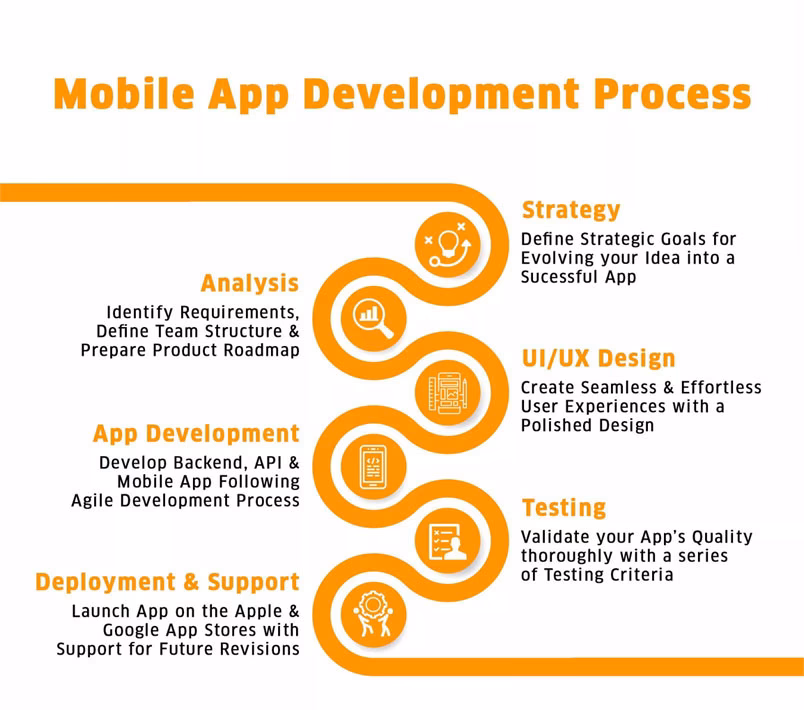 Mobile App Development Process

Strategy

Define Strategic Goals for Evolving your Idea into a Sucessful App

Analysis

Identify Requirements, Define Team Structure & Prepare Product Roadmap

UI/UX Design

Create Seamless & Effortless User Experiences with a Polished Design

App Development

Develop Backend, API & Mobile App Following Agile Development Process

Testing

Validate your App's Quality thoroughly with a series of Testing Criteria

Deployment & Support

Launch App on the Apple & Google App Stores with Support for Future Revisions